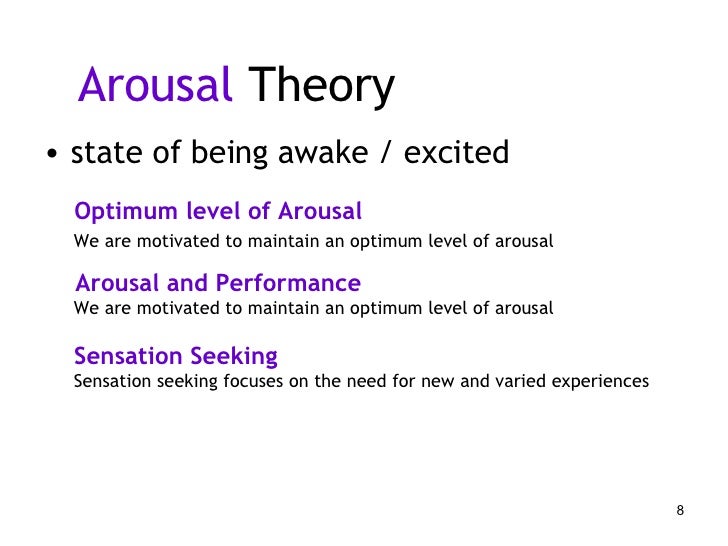 Arousal Theory

• state of being awake / excited

Optimum level of Arousal
We are motivated to maintain an optimum level of arousal

Arousal and Performance
We are motivated to maintain an optimum level of arousal

Sensation Seeking
Sensation seeking focuses on the need for new and varied experiences

8